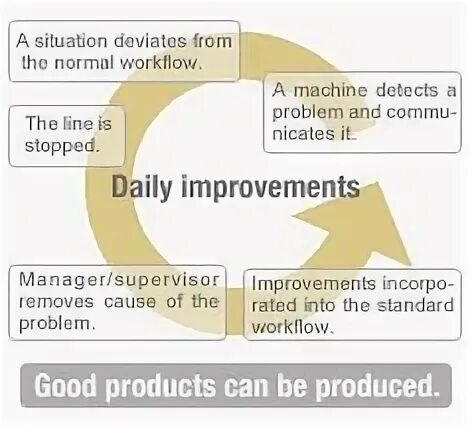 A situation deviates from the normal workflow.

A machine detects a problem and communicates it.

The line is stopped.

Daily improvements

Manager/supervisor removes cause of the problem.

Improvements incorporated into the standard workflow.

Good products can be produced.